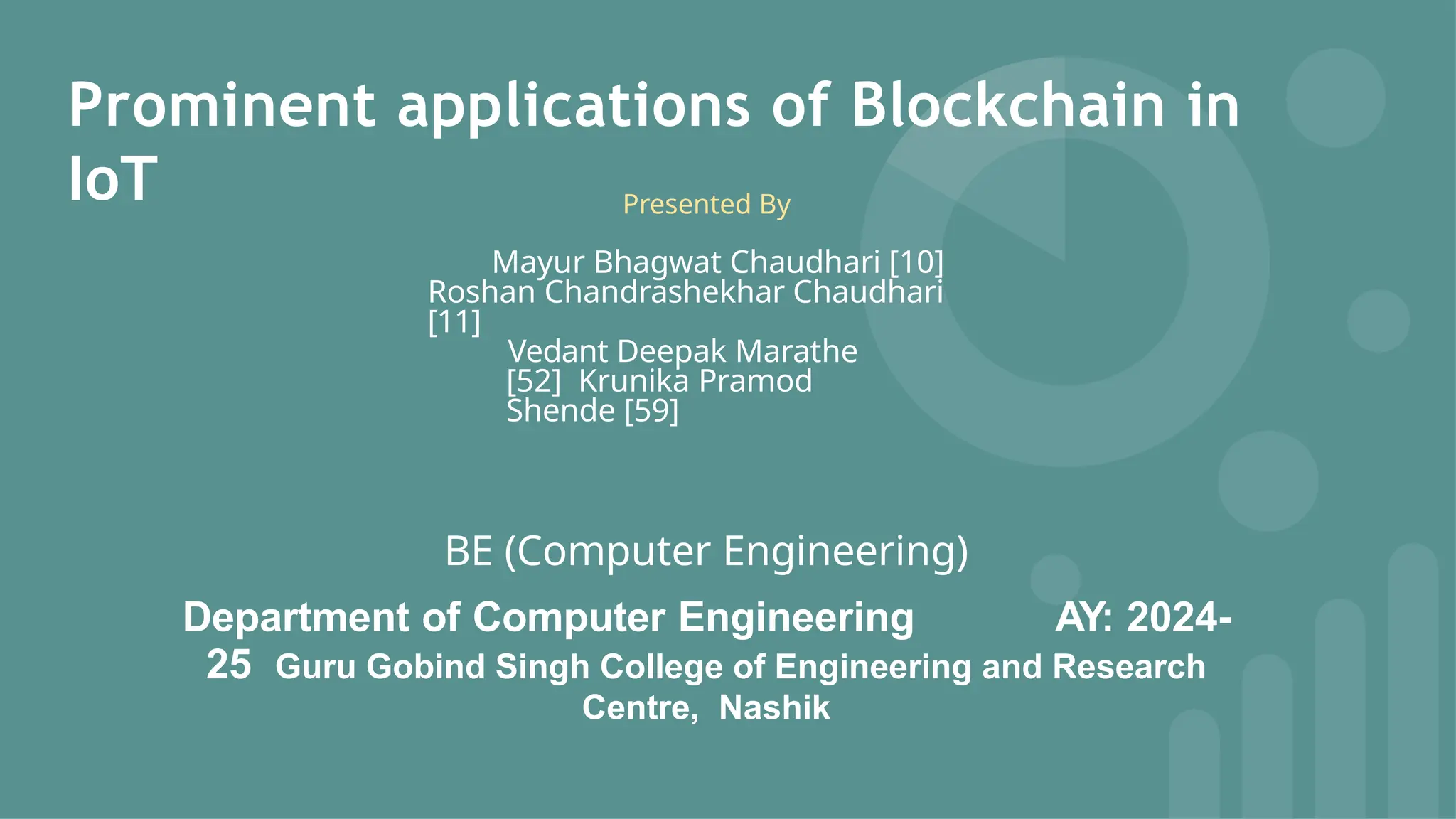 Prominent applications of Blockchain in IoT

Presented By

Mayur Bhagwat Chaudhari [10] Roshan Chandrashekhar Chaudhari [11] Vedant Deepak Marathe [52] Krunika Pramod Shende [59]

BE (Computer Engineering)

Department of Computer Engineering AY: 2024-25 Guru Gobind Singh College of Engineering and Research Centre, Nashik